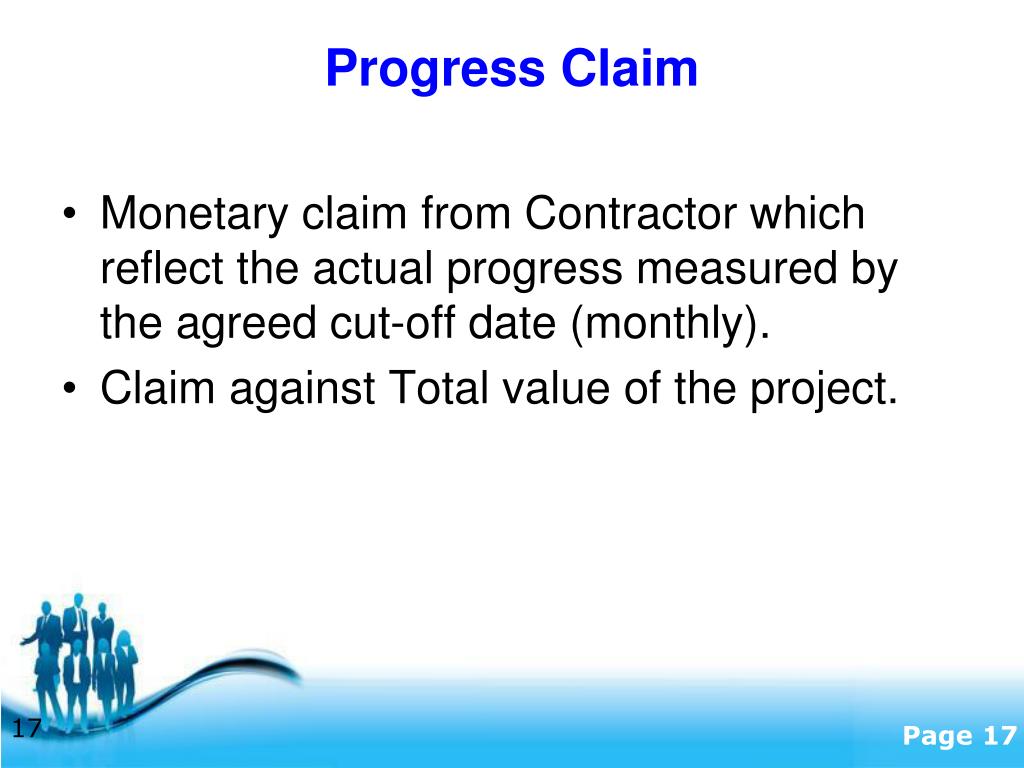 Progress Claim

• Monetary claim from Contractor which reflect the actual progress measured by the agreed cut-off date (monthly).
• Claim against Total value of the project.

17

Page 17